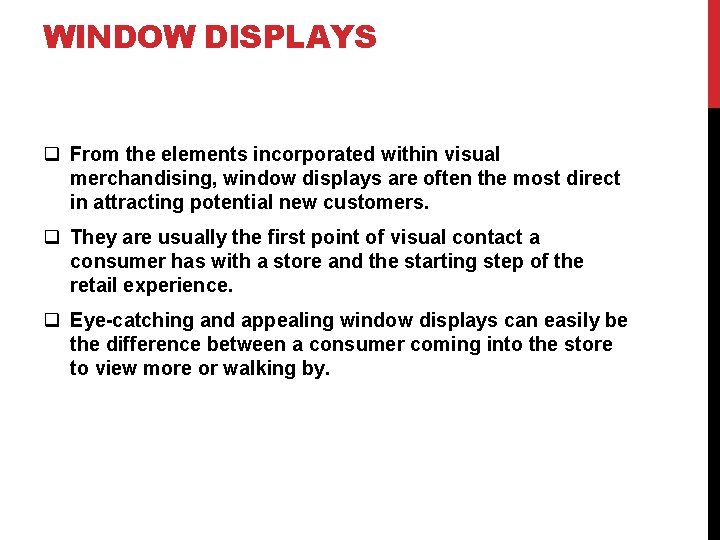 WINDOW DISPLAYS

❑ From the elements incorporated within visual merchandising, window displays are often the most direct in attracting potential new customers.

❑ They are usually the first point of visual contact a consumer has with a store and the starting step of the retail experience.

❑ Eye-catching and appealing window displays can easily be the difference between a consumer coming into the store to view more or walking by.